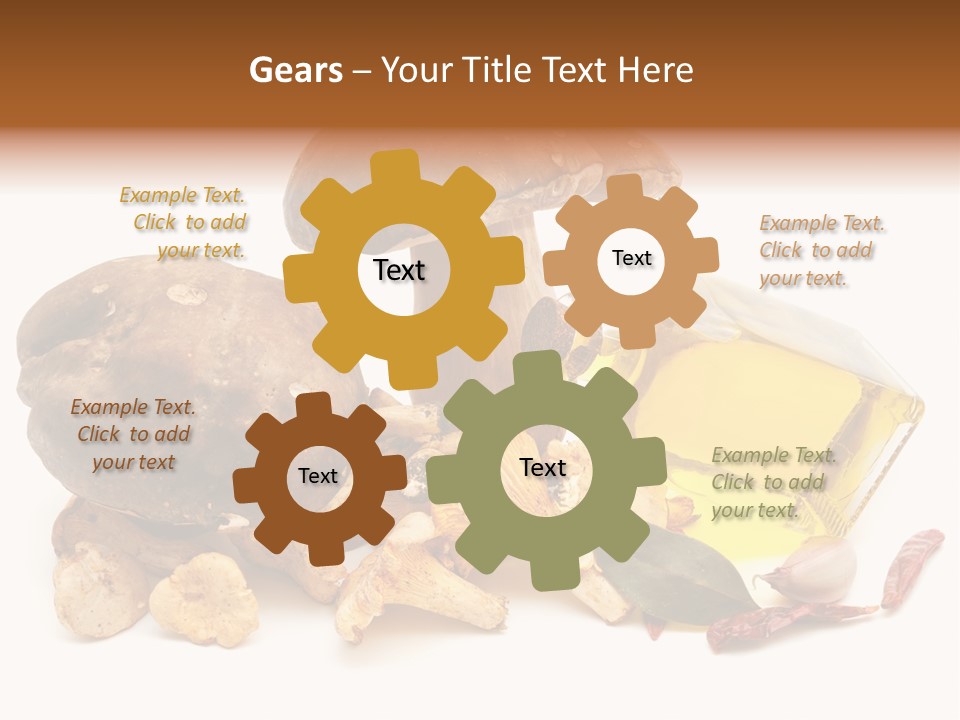 Gears – Your Title Text Here

Example Text. Click to add your text.

Text

Text

Example Text. Click to add your text.

Example Text. Click to add your text

Text

Text

Example Text. Click to add your text.